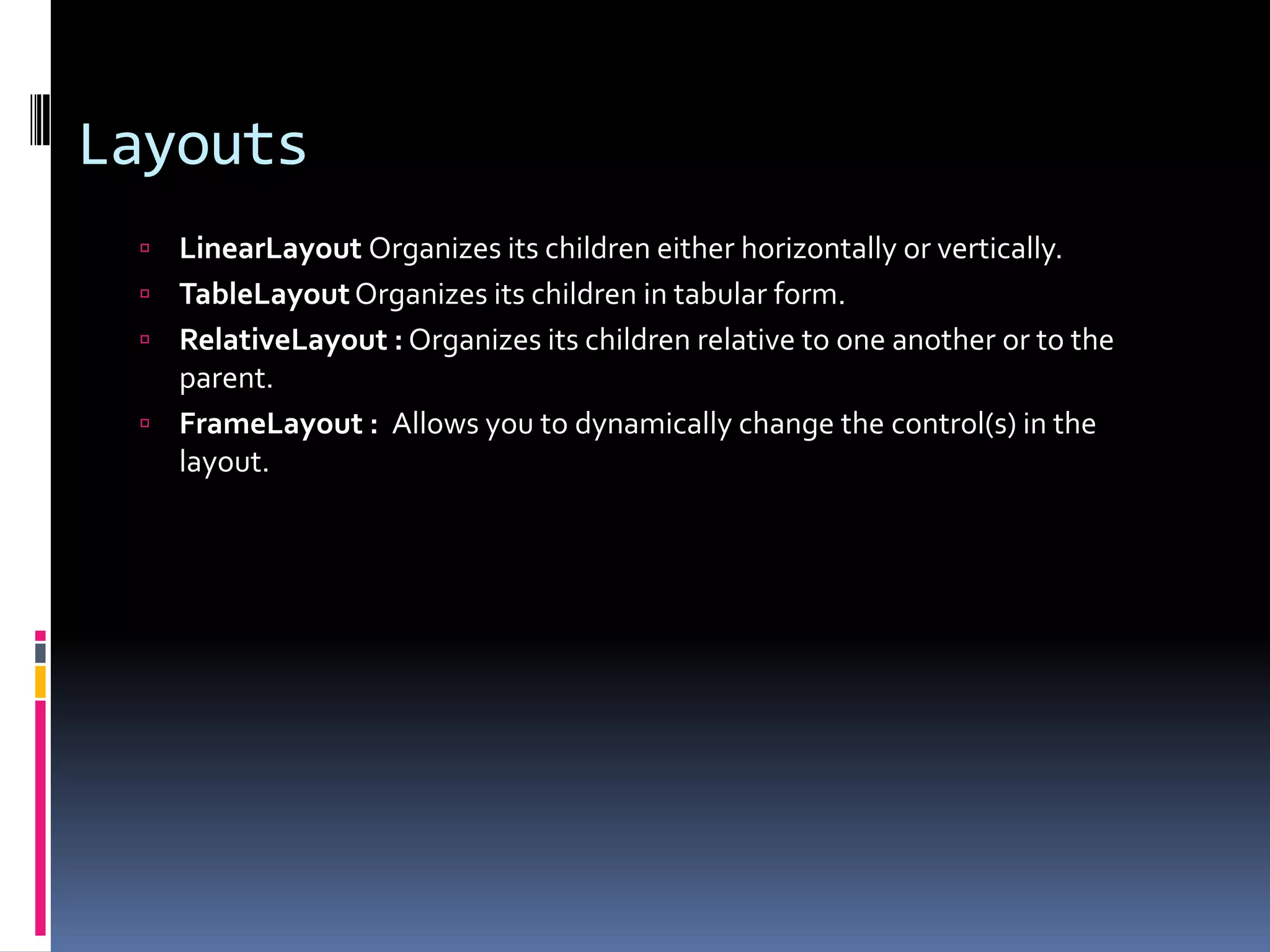 Layouts

LinearLayout Organizes its children either horizontally or vertically.

TableLayout Organizes its children in tabular form.

RelativeLayout : Organizes its children relative to one another or to the parent.

FrameLayout : Allows you to dynamically change the control(s) in the layout.